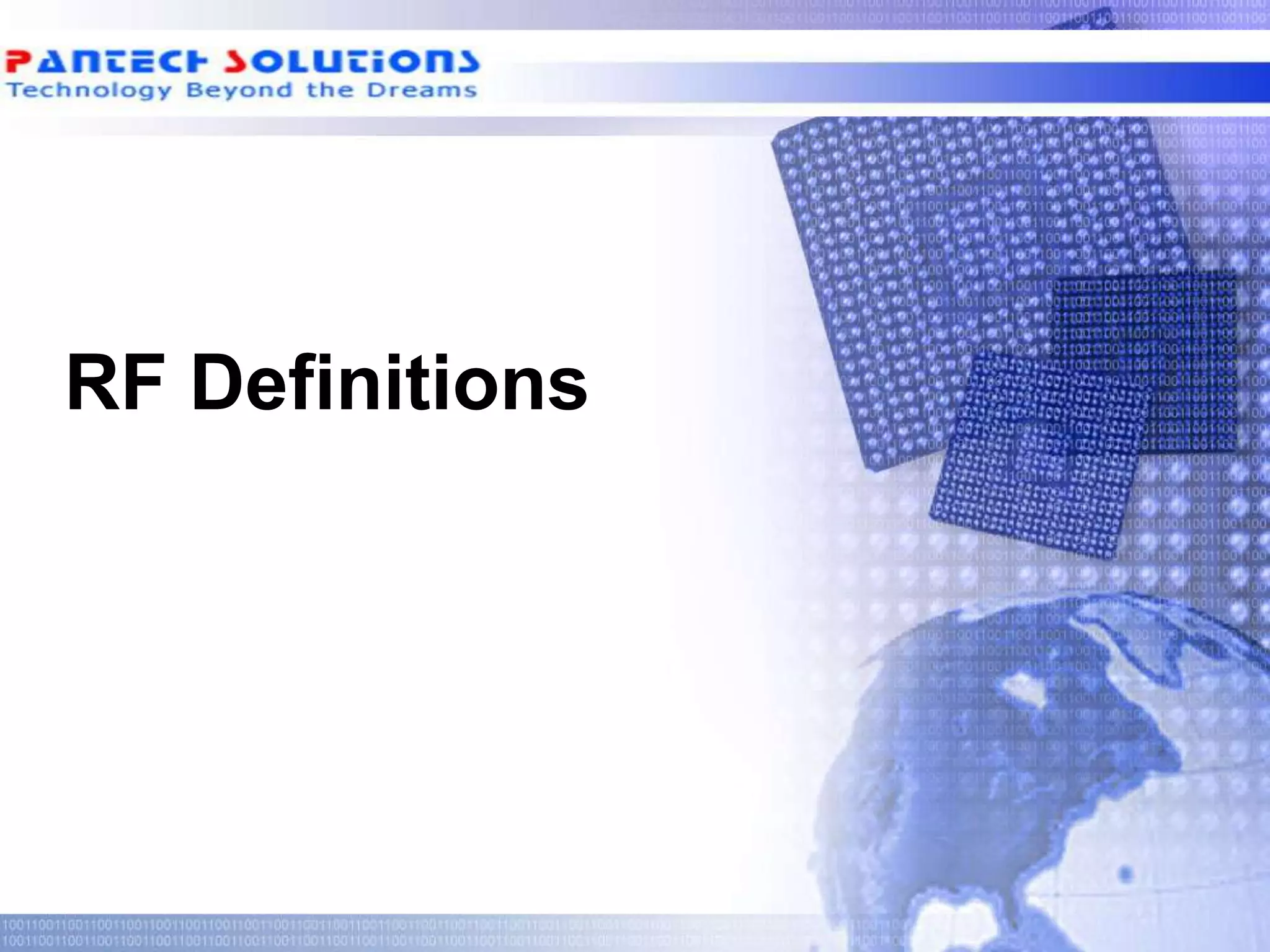 PANTECH SOLUTIONS
Technology Beyond the Dreams

RF Definitions